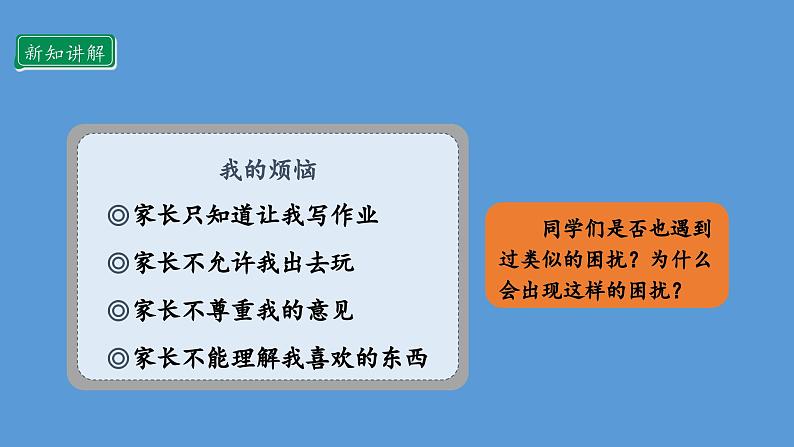 新知讲解

我的烦恼

◎家长只知道让我写作业

◎家长不允许我出去玩

◎家长不尊重我的意见

◎家长不能理解我喜欢的东西

同学们是否也遇到过类似的困扰？为什么会出现这样的困扰？